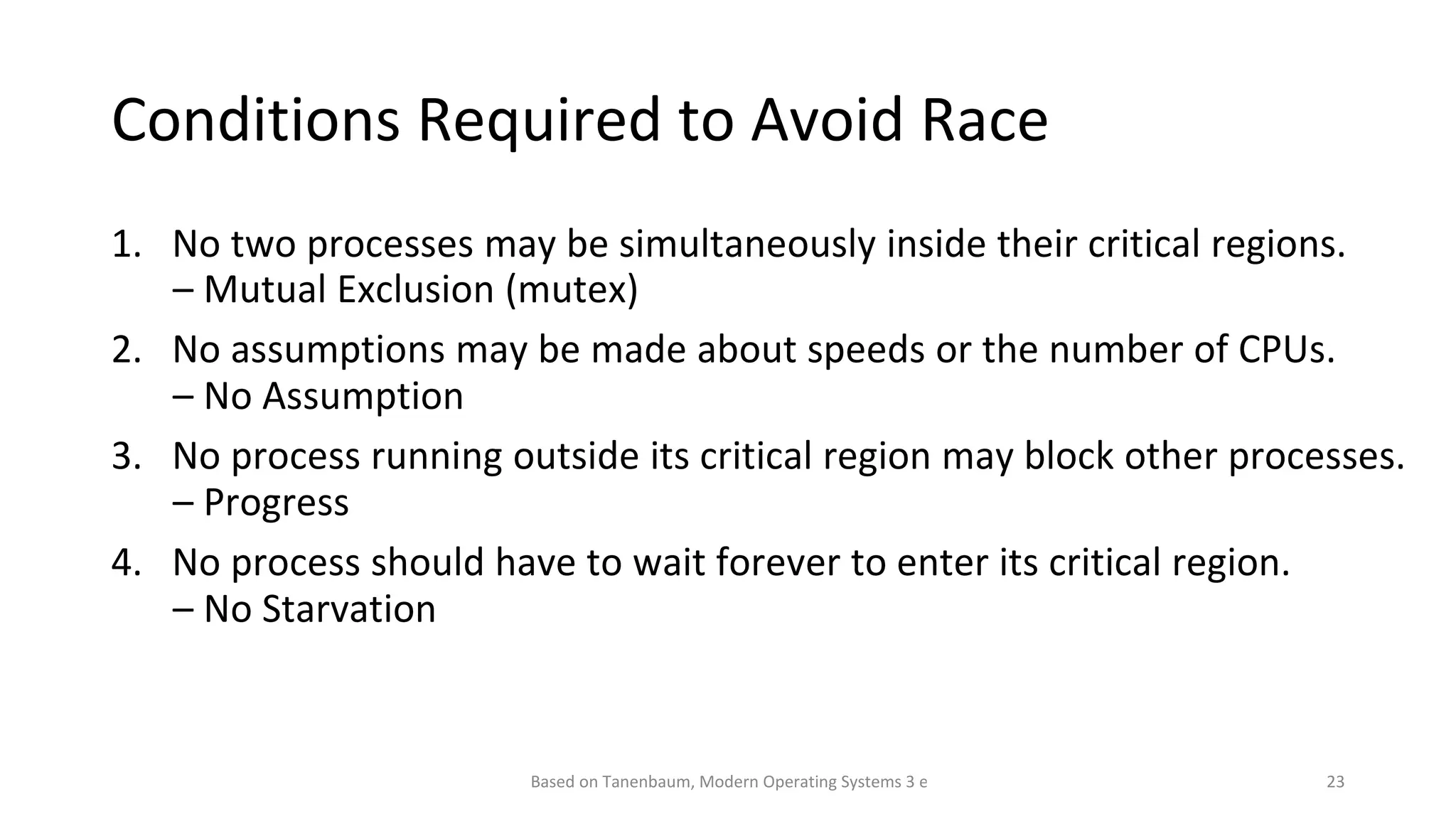 Conditions Required to Avoid Race

1. No two processes may be simultaneously inside their critical regions.
– Mutual Exclusion (mutex)

2. No assumptions may be made about speeds or the number of CPUs.
– No Assumption

3. No process running outside its critical region may block other processes.
– Progress

4. No process should have to wait forever to enter its critical region.
– No Starvation

Based on Tanenbaum, Modern Operating Systems 3 e

23